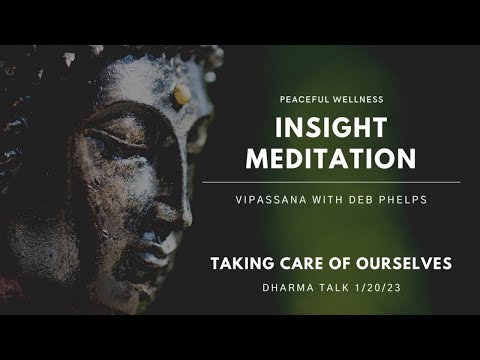 PEACEFUL WELLNESS

INSIGHT MEDITATION

VIPASSANA WITH DEB PHELPS

TAKING CARE OF OURSELVES

DHARMA TALK 1/20/23